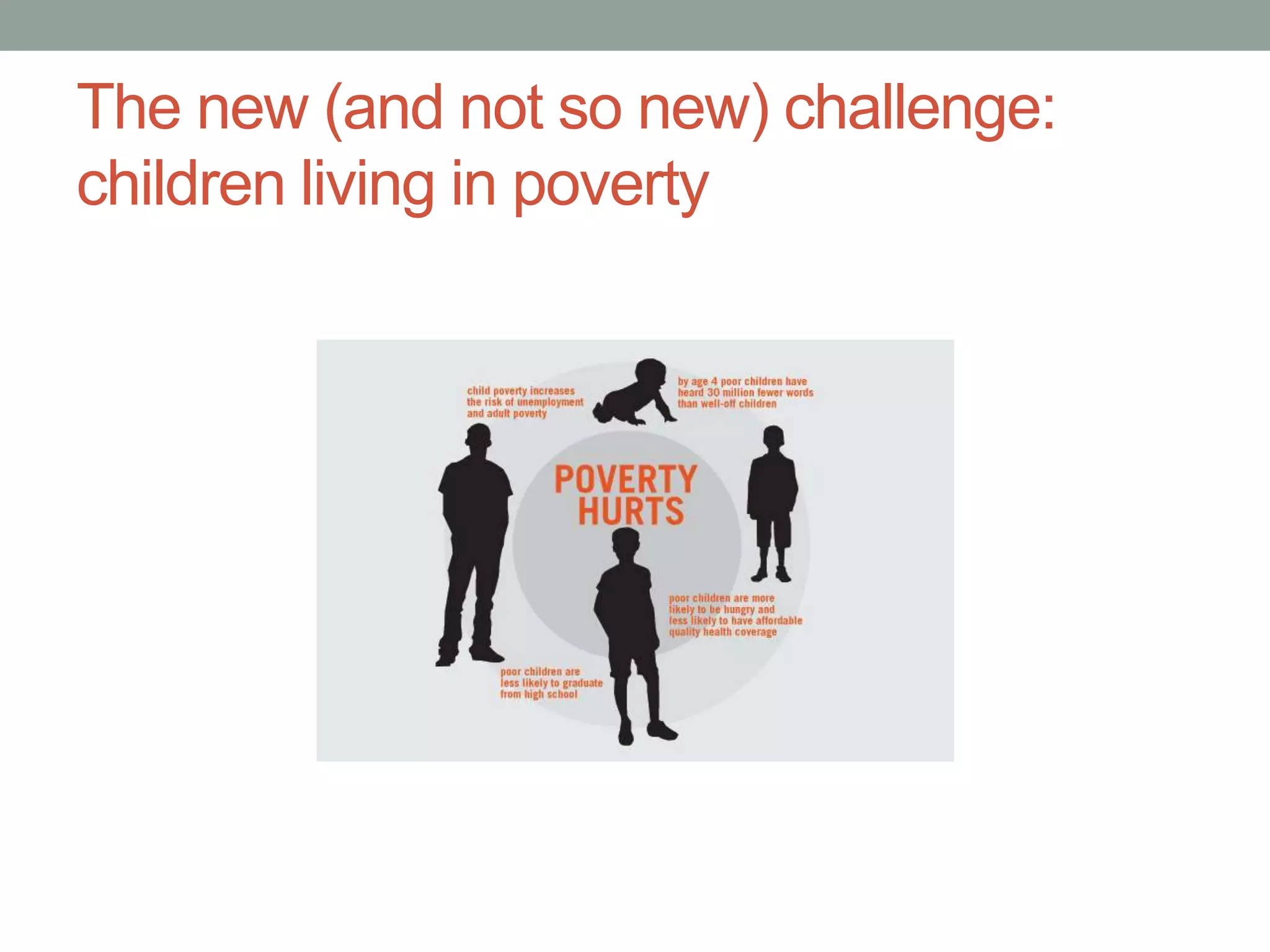 The new (and not so new) challenge: children living in poverty

child poverty increases the risk of unemployment and adult poverty

by age 4 poor children have heard 30 million fewer words than well-off children

POVERTY HURTS

poor children are more likely to be hungry and less likely to have affordable quality health coverage

poor children are less likely to graduate from high school